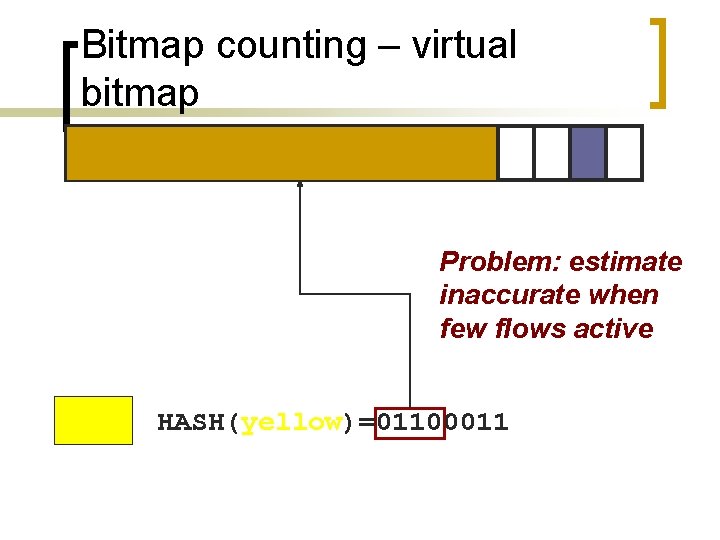 Bitmap counting – virtual bitmap

Problem: estimate inaccurate when few flows active

HASH(yellow)=01100011